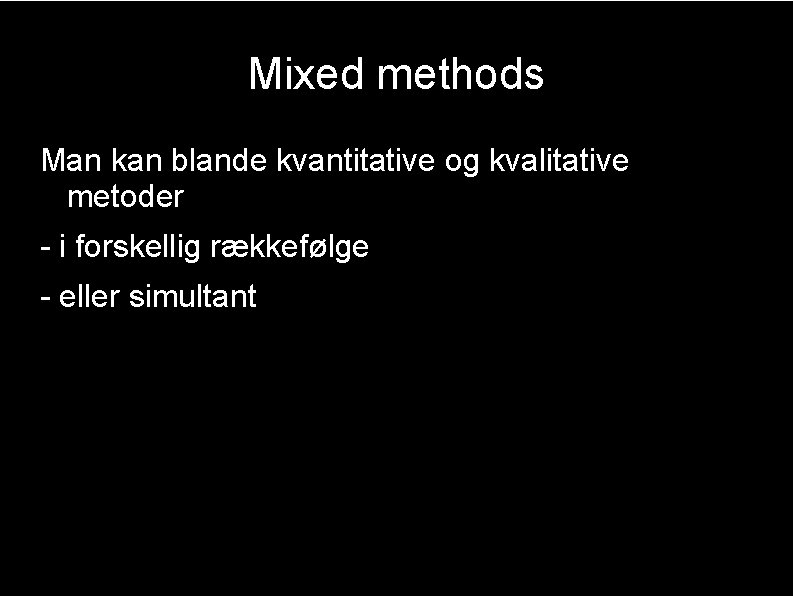 Mixed methods

Man kan blande kvantitative og kvalitative metoder

- i forskellig rækkefølge

- eller simultant